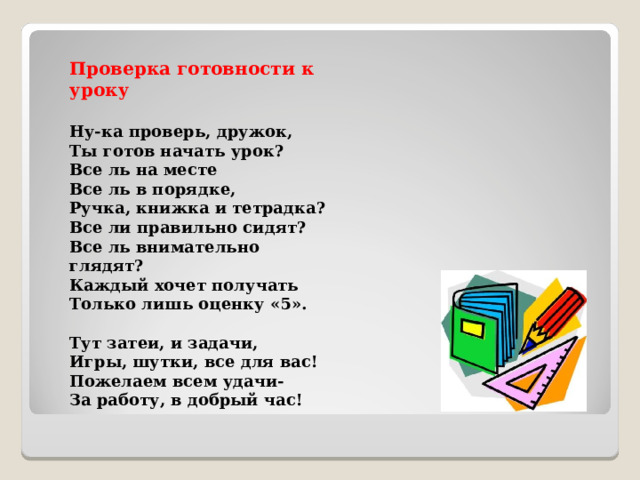 Проверка готовности к уроку

Ну-ка проверь, дружок,
Ты готов начать урок?
Все ль на месте
Все ль в порядке,
Ручка, книжка и тетрадка?
Все ли правильно сидят?
Все ль внимательно глядят?
Каждый хочет получать
Только лишь оценку «5».

Тут затеи, и задачи,
Игры, шутки, все для вас!
Пожелаем всем удачи-
За работу, в добрый час!